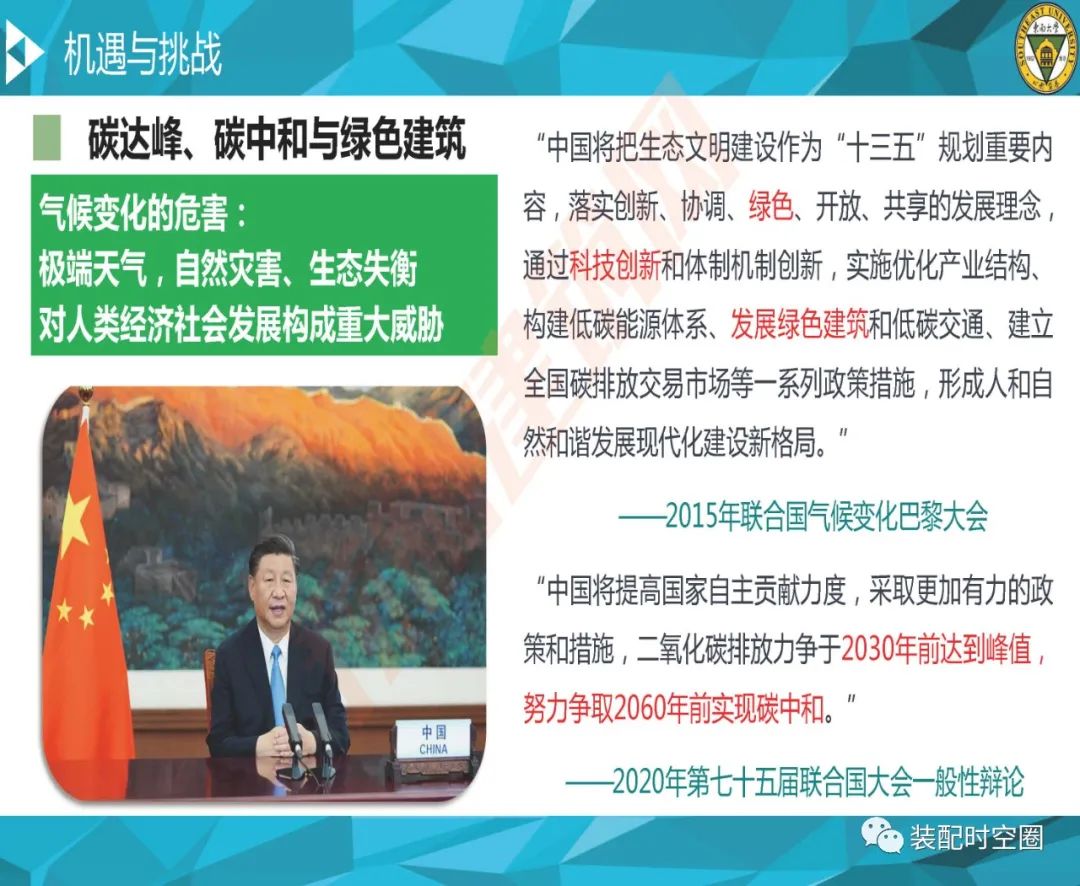 机遇与挑战

SOUTHEAST UNIVERSITY

碳达峰、碳中和与绿色建筑

气候变化的危害：
极端天气，自然灾害、生态失衡
对人类经济社会发展构成重大威胁

中国
CHINA

“中国将把生态文明建设作为“十三五”规划重要内容，落实创新、协调、绿色、开放、共享的发展理念，通过科技创新和体制机制创新，实施优化产业结构、构建低碳能源体系、发展绿色建筑和低碳交通、建立全国碳排放交易市场等一系列政策措施，形成人和自然和谐发展现代化建设新格局。”

——2015年联合国气候变化巴黎大会

“中国将提高国家自主贡献力度，采取更加有力的政策和措施，二氧化碳排放力争于2030年前达到峰值，努力争取2060年前实现碳中和。”

——2020年第七十五届联合国大会一般性辩论

装配时空圈